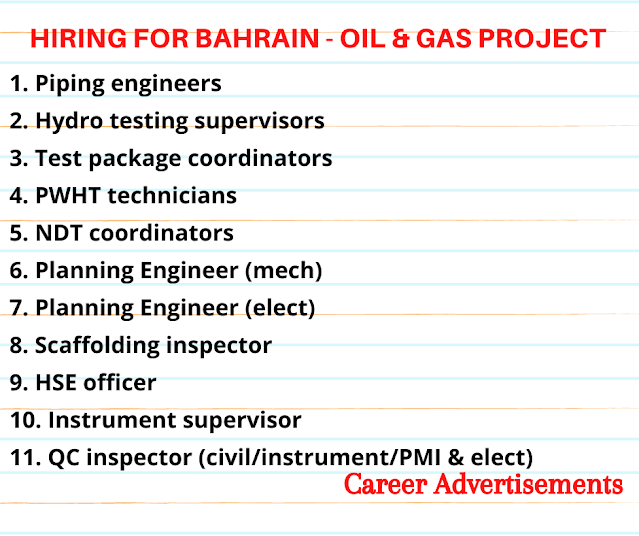 HIRING FOR BAHRAIN - OIL & GAS PROJECT

1. Piping engineers
2. Hydro testing supervisors
3. Test package coordinators
4. PWHT technicians
5. NDT coordinators
6. Planning Engineer (mech)
7. Planning Engineer (elect)
8. Scaffolding inspector
9. HSE officer
10. Instrument supervisor
11. QC inspector (civil/instrument/PMI & elect)

Career Advertisements